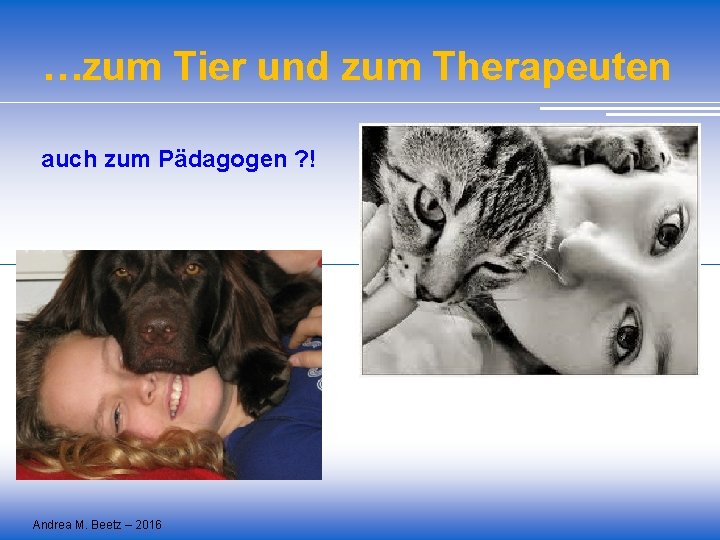 …zum Tier und zum Therapeuten

auch zum Pädagogen ?!

Andrea M. Beetz – 2016